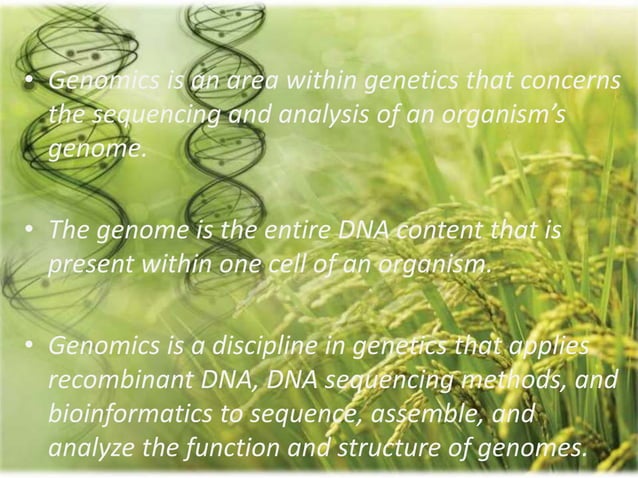 • Genomics is an area within genetics that concerns the sequencing and analysis of an organism's genome.

• The genome is the entire DNA content that is present within one cell of an organism.

• Genomics is a discipline in genetics that applies recombinant DNA, DNA sequencing methods, and bioinformatics to sequence, assemble, and analyze the function and structure of genomes.